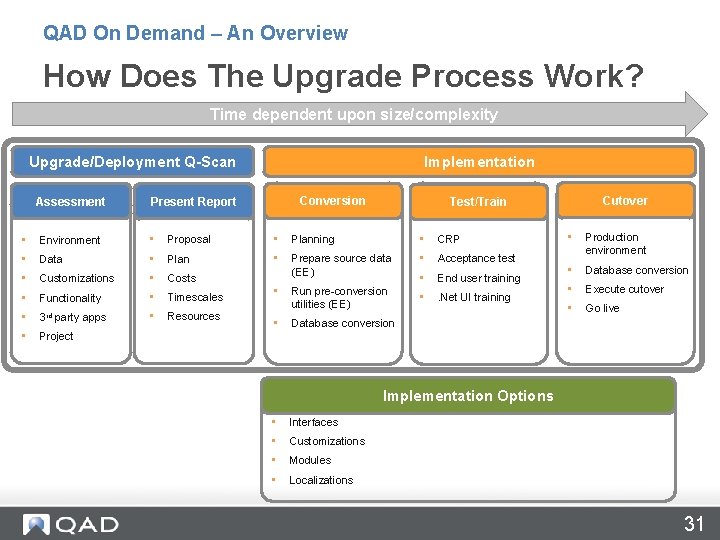 QAD On Demand – An Overview

How Does The Upgrade Process Work?

Time dependent upon size/complexity

Upgrade/Deployment Q-Scan

Assessment

- Environment
- Data
- Customizations
- Functionality
- 3rd party apps
- Project

Present Report

- Proposal
- Plan
- Costs
- Timescales
- Resources

Implementation

Conversion

- Planning
- Prepare source data (EE)
- Run pre-conversion utilities (EE)
- Database conversion

Test/Train

- CRP
- Acceptance test
- End user training
- .Net UI training

Cutover

- Production environment
- Database conversion
- Execute cutover
- Go live

Implementation Options

- Interfaces
- Customizations
- Modules
- Localizations

QAD

31